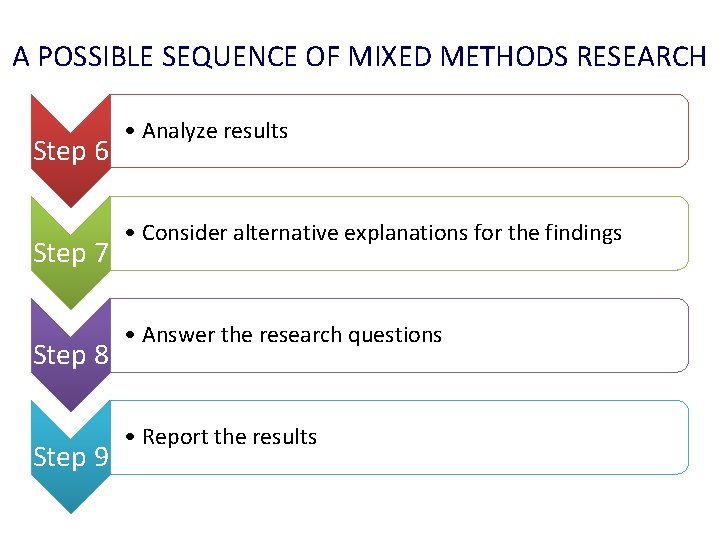 A POSSIBLE SEQUENCE OF MIXED METHODS RESEARCH

Step 6
• Analyze results

Step 7
• Consider alternative explanations for the findings

Step 8
• Answer the research questions

Step 9
• Report the results